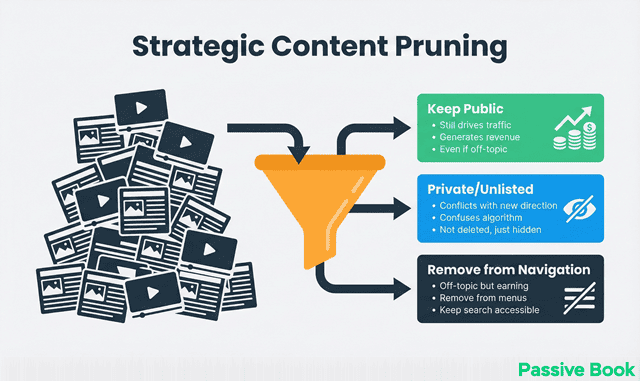 Strategic Content Pruning

Keep Public
• Still drives traffic
• Generates revenue
• Even if off-topic

Private/Unlisted
• Conflicts with new direction
• Confuses algorithm
• Not deleted, just hidden

Remove from Navigation
• Off-topic but earning
• Remove from menus
• Keep search accessible

Passive Book